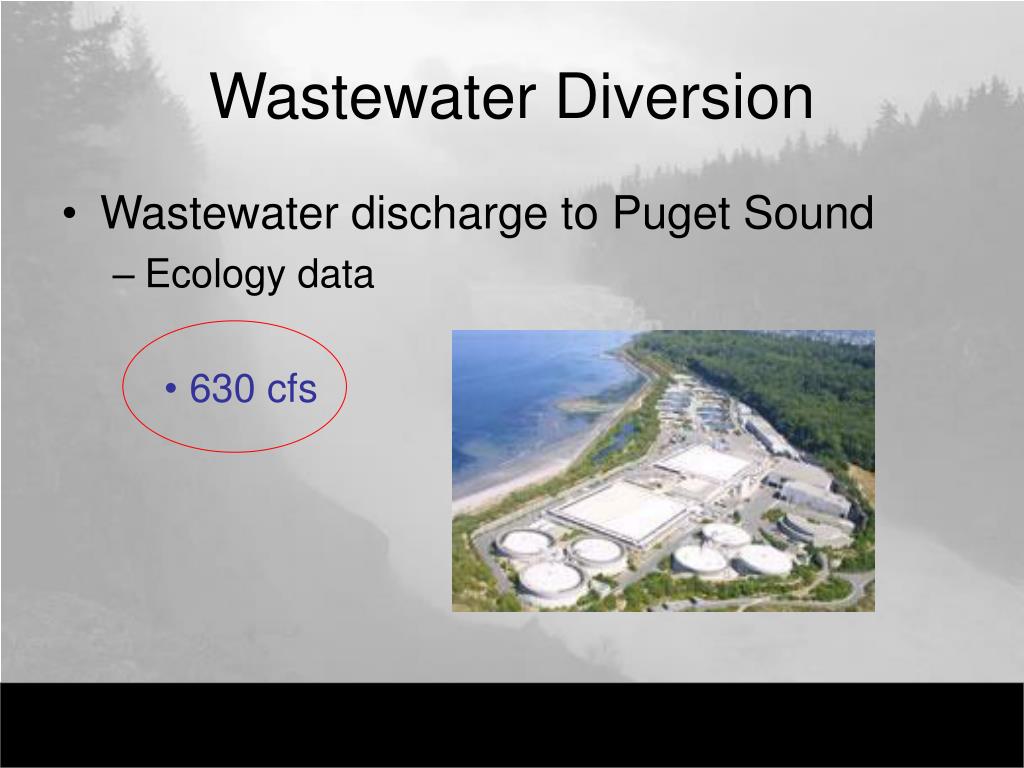 Wastewater Diversion

• Wastewater discharge to Puget Sound
– Ecology data
• 630 cfs